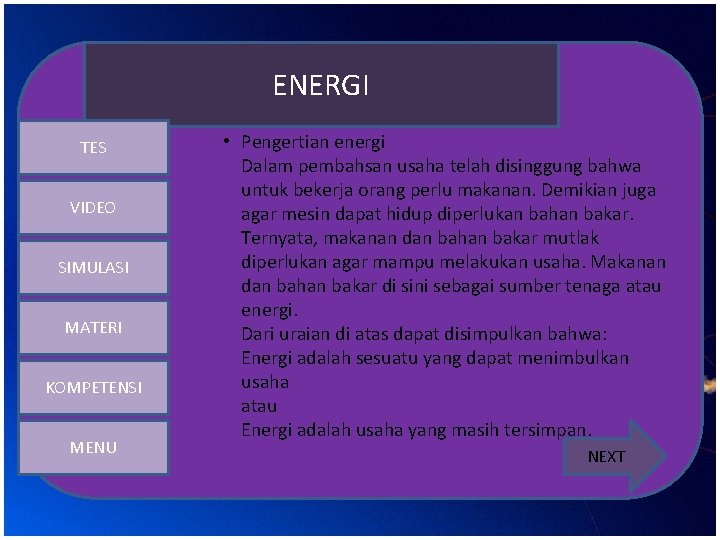 ENERGI

TES

VIDEO

SIMULASI

MATERI

KOMPETENSI

MENU

• Pengertian energi
Dalam pembahsan usaha telah disinggung bahwa untuk bekerja orang perlu makanan. Demikian juga agar mesin dapat hidup diperlukan bahan bakar. Ternyata, makanan dan bahan bakar mutlak diperlukan agar mampu melakukan usaha. Makanan dan bahan bakar di sini sebagai sumber tenaga atau energi.
Dari uraian di atas dapat disimpulkan bahwa:
Energi adalah sesuatu yang dapat menimbulkan usaha
atau
Energi adalah usaha yang masih tersimpan.

NEXT